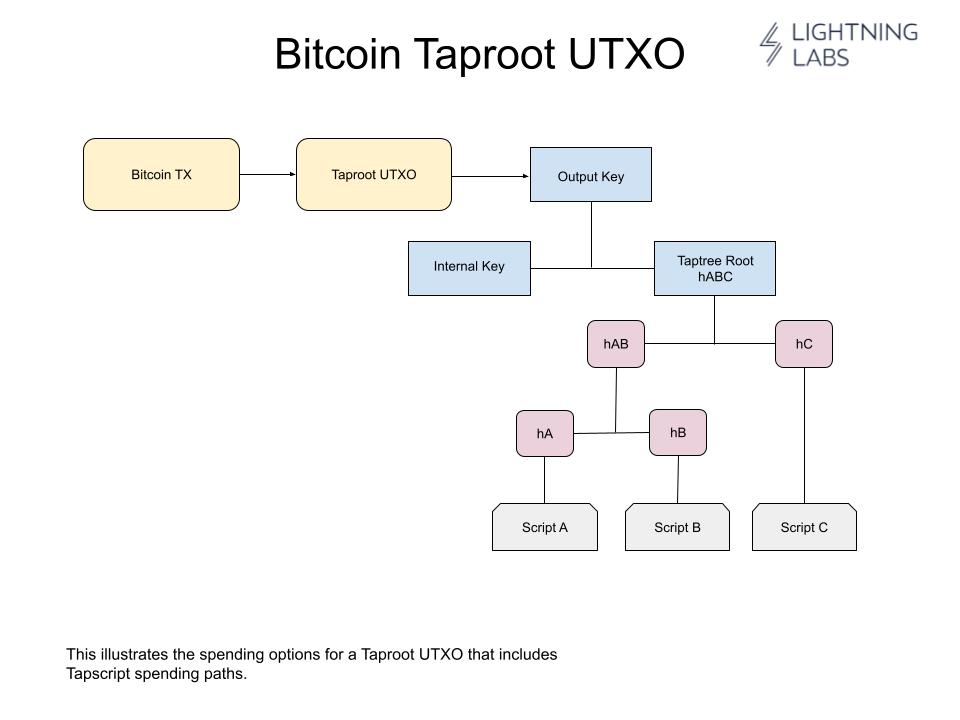 Bitcoin Taproot UTXO

LIGHTNING LABS

Bitcoin TX

Taproot UTXO

Output Key

Internal Key

Taptree Root hABC

hAB

hC

hA

hB

Script A

Script B

Script C

This illustrates the spending options for a Taproot UTXO that includes Tapscript spending paths.